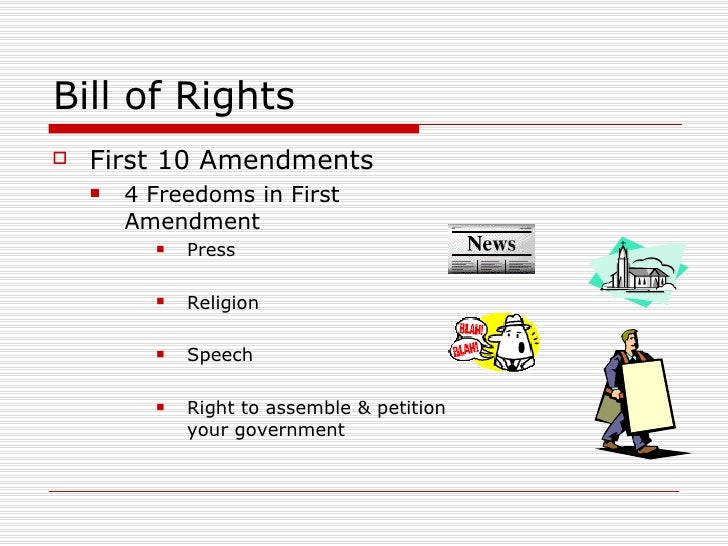 Bill of Rights

First 10 Amendments

4 Freedoms in First Amendment

Press

Religion

Speech

Right to assemble & petition your government

News

BLAH!

BLAH!